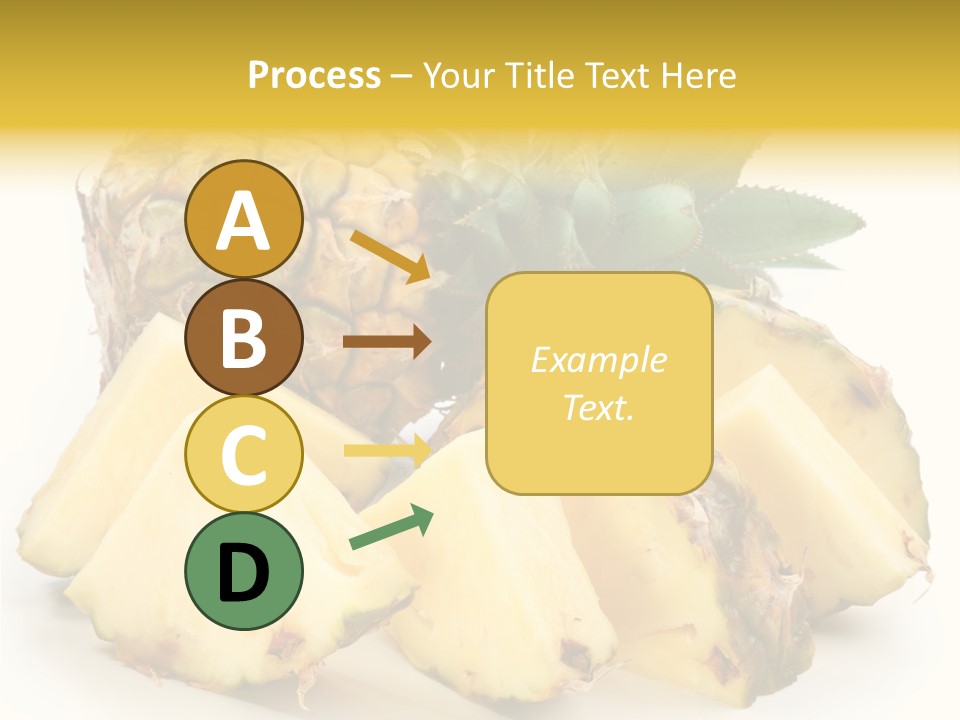 Process – Your Title Text Here

A

B

C

D

Example Text.